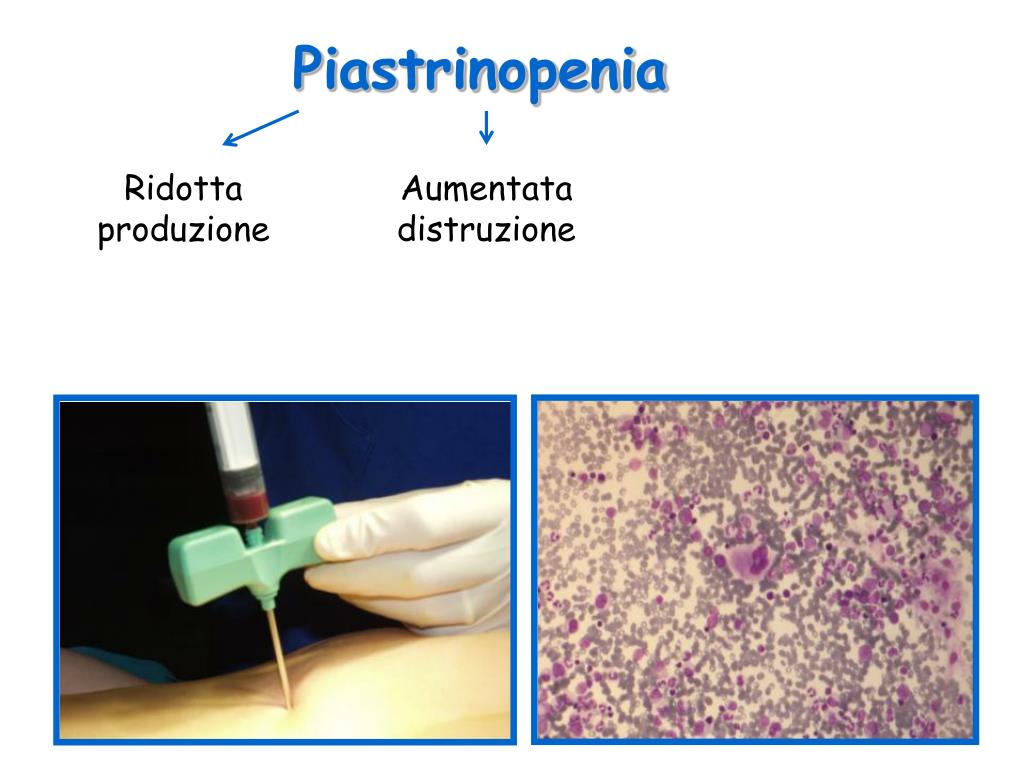 Piastrinopenia

Ridotta produzione

Aumentata distruzione